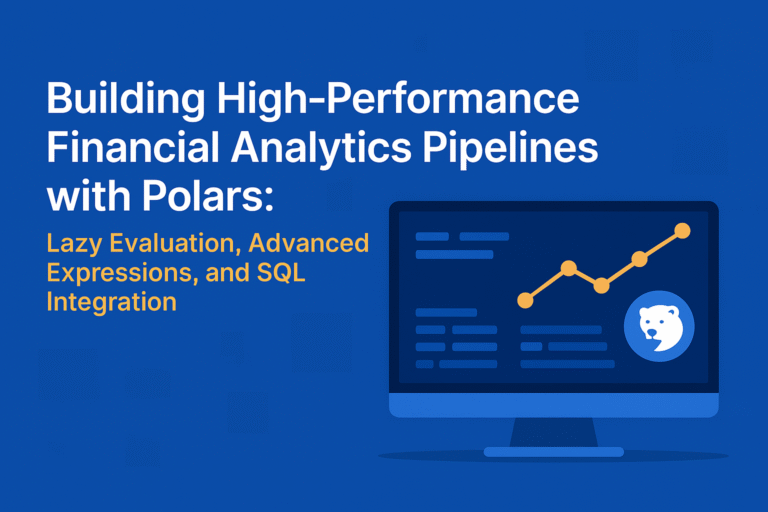 Building High-Performance Financial Analytics Pipelines with Polars:

Lazy Evaluation, Advanced Expressions, and SQL Integration